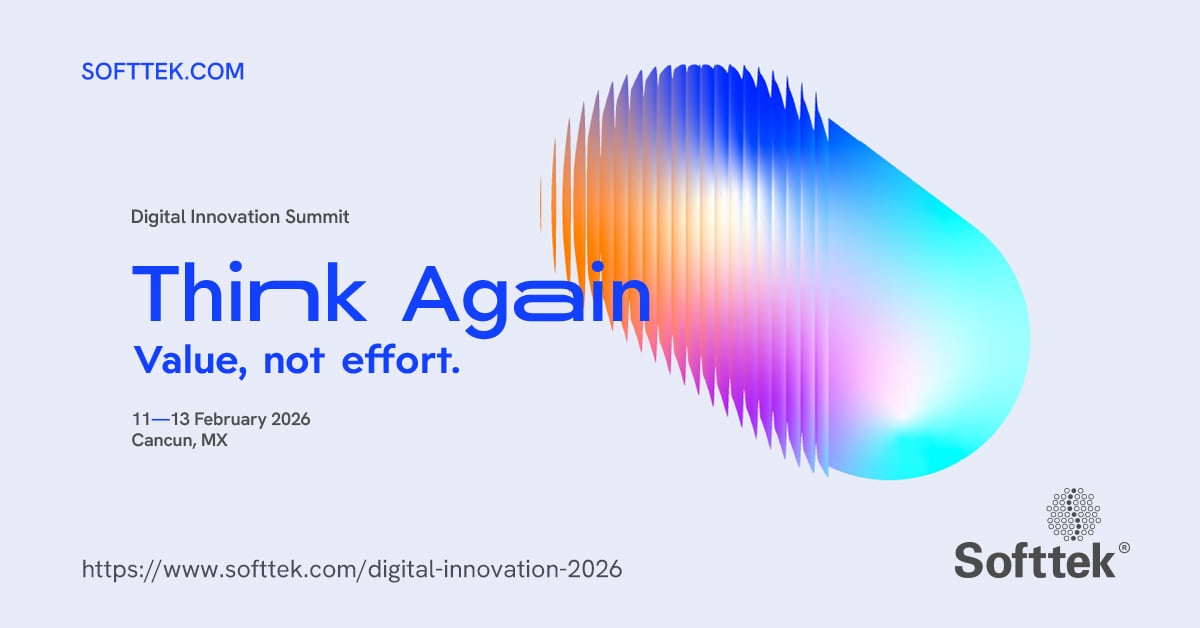 SOFTTEK.COM

Digital Innovation Summit

Think Again

Value, not effort.

11—13 February 2026
Cancun, MX

https://www.softtek.com/digital-innovation-2026

Softtek®